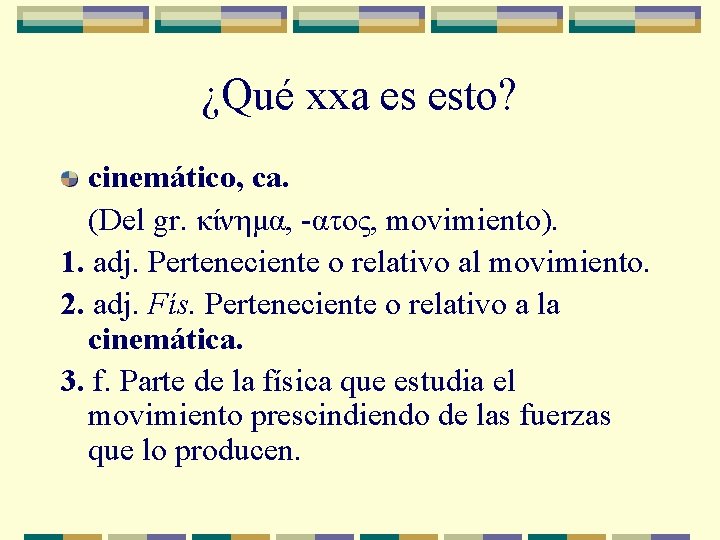 ¿Qué xxa es esto?

cinemático, ca.

(Del gr. κίνημα, -ατος, movimiento).

1. adj. Perteneciente o relativo al movimiento.

2. adj. Fís. Perteneciente o relativo a la cinemática.

3. f. Parte de la física que estudia el movimiento prescindiendo de las fuerzas que lo producen.